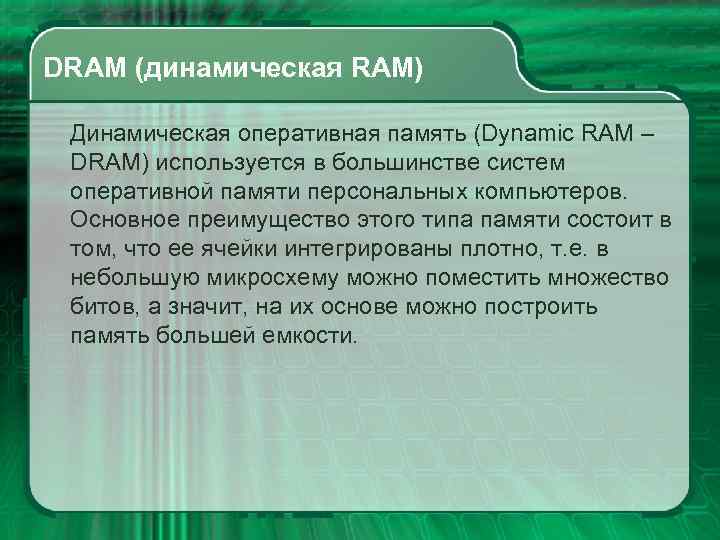 DRAM (динамическая RAM)

Динамическая оперативная память (Dynamic RAM – DRAM) используется в большинстве систем оперативной памяти персональных компьютеров. Основное преимущество этого типа памяти состоит в том, что ее ячейки интегрированы плотно, т.е. в небольшую микросхему можно поместить множество битов, а значит, на их основе можно построить память большей емкости.